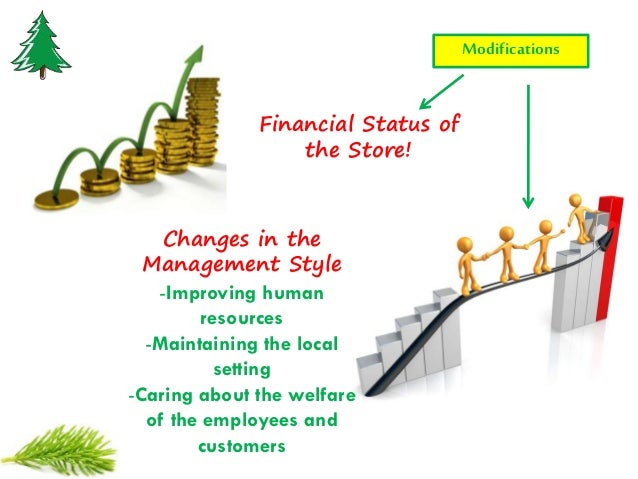 Modifications

Financial Status of the Store!

Changes in the Management Style

-Improving human resources

-Maintaining the local setting

-Caring about the welfare of the employees and customers